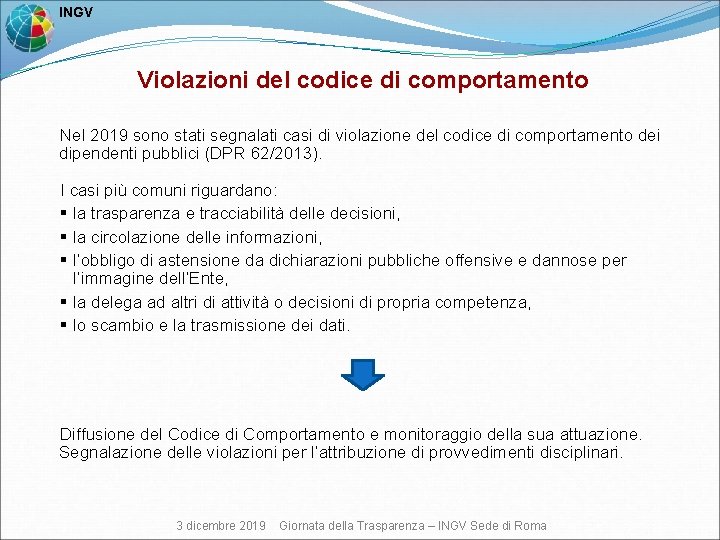 INGV

Violazioni del codice di comportamento

Nel 2019 sono stati segnalati casi di violazione del codice di comportamento dei dipendenti pubblici (DPR 62/2013).

I casi più comuni riguardano:
▪ la trasparenza e tracciabilità delle decisioni,
▪ la circolazione delle informazioni,
▪ l'obbligo di astensione da dichiarazioni pubbliche offensive e dannose per l'immagine dell'Ente,
▪ la delega ad altri di attività o decisioni di propria competenza,
▪ lo scambio e la trasmissione dei dati.

Diffusione del Codice di Comportamento e monitoraggio della sua attuazione. Segnalazione delle violazioni per l'attribuzione di provvedimenti disciplinari.

3 dicembre 2019 Giornata della Trasparenza – INGV Sede di Roma